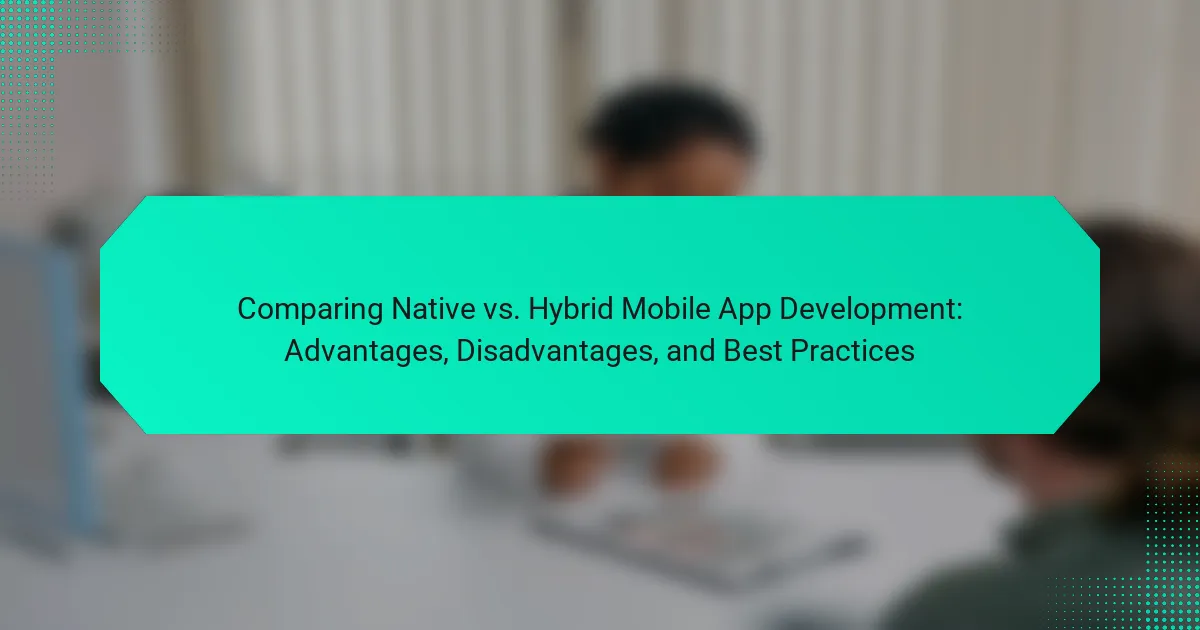 Comparing Native vs. Hybrid Mobile App Development: Advantages, Disadvantages, and Best Practices